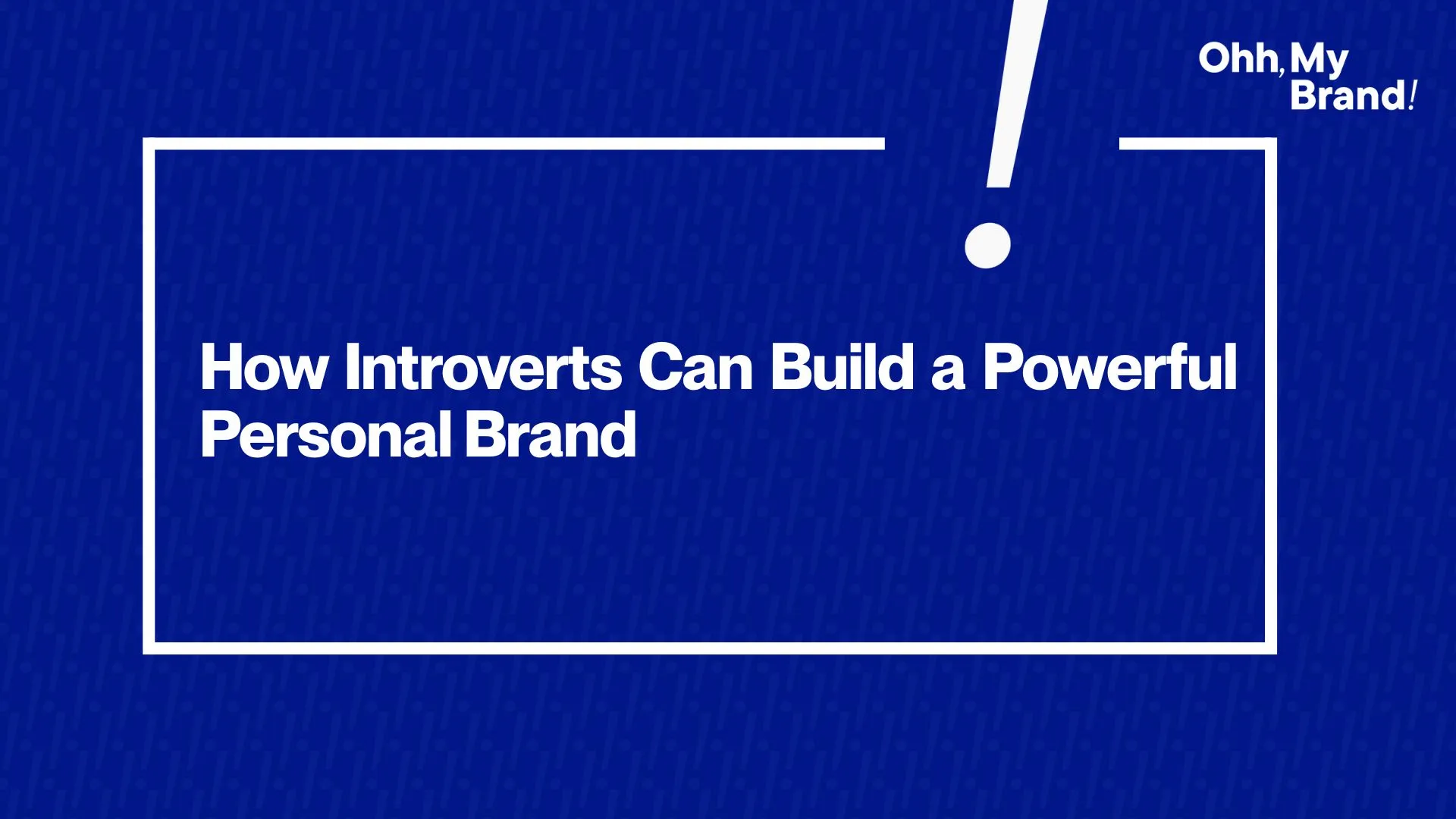 Ohh, My Brand!

How Introverts Can Build a Powerful Personal Brand